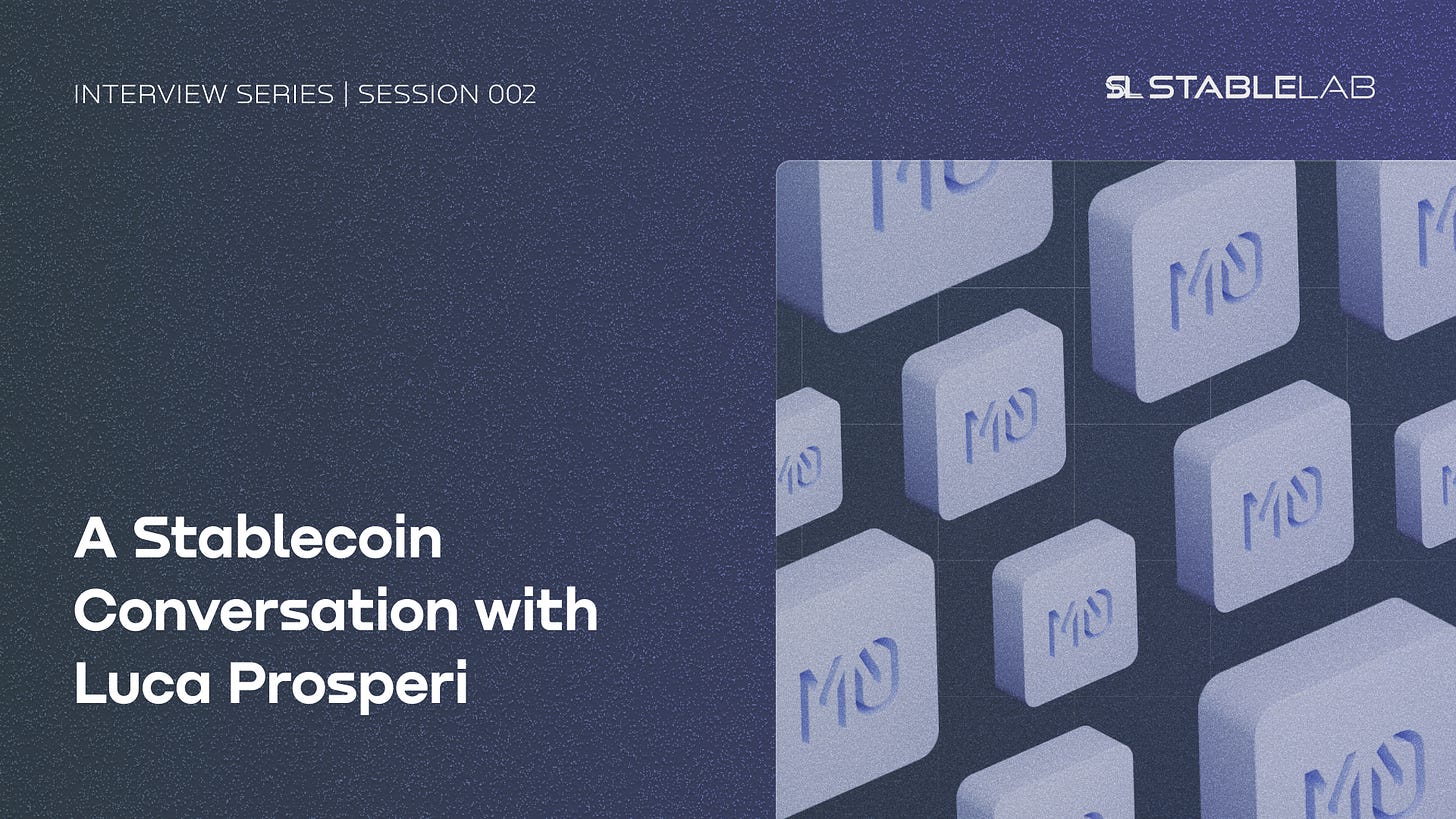 INTERVIEW SERIES | SESSION 002

SL STABLELAB

A Stablecoin Conversation with Luca Prosperi